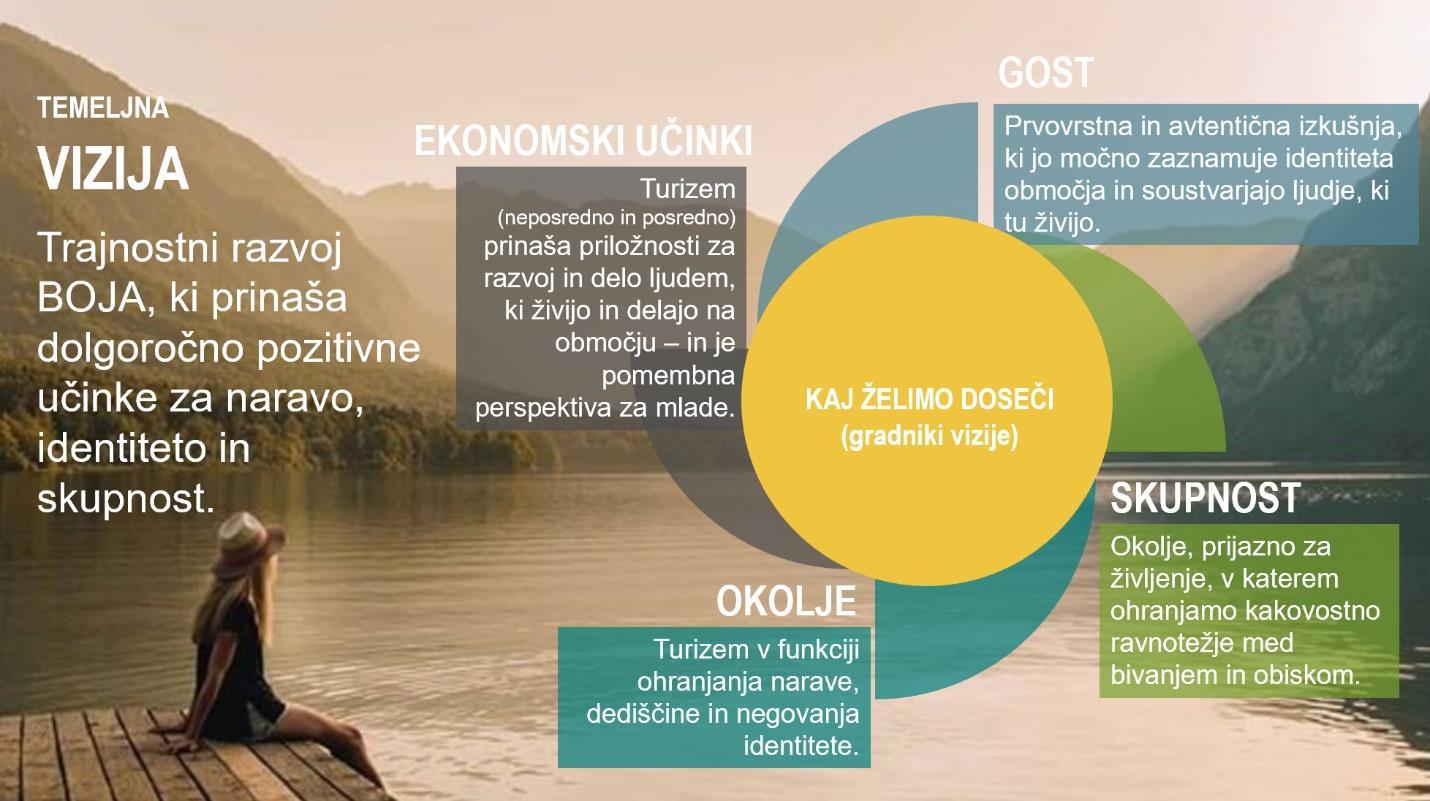 TEMELJNA

VIZIJA

Trajnostni razvoj BOJA, ki prinaša dolgoročno pozitivne učinke za naravo, identiteto in skupnost.

EKONOMSKI UČINKI

Turizem (neposredno in posredno) prinaša priložnosti za razvoj in delo ljudem, ki živijo in delajo na območju – in je pomembna perspektiva za mlade.

GOST

Prvovrstna in avtentična izkušnja, ki jo močno zaznamuje identiteta območja in soustvarjajo ljudje, ki tu živijo.

KAJ ŽELIMO DOSEČI
(gradniki vizije)

SKUPNOST

Okolje, prijazno za življenje, v katerem ohranjamo kakovostno ravnotežje med bivanjem in obiskom.

OKOLJE

Turizem v funkciji ohranjanja narave, dediščine in negovanja identitete.